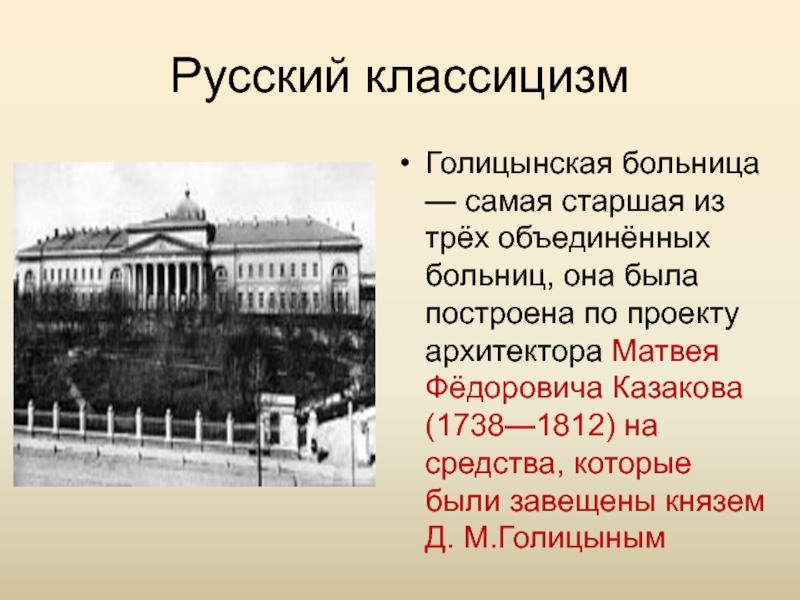 Русский классицизм

• Голицынская больница — самая старшая из трёх объединённых больниц, она была построена по проекту архитектора Матвея Фёдоровича Казакова (1738—1812) на средства, которые были завещены князем Д. М.Голицыным